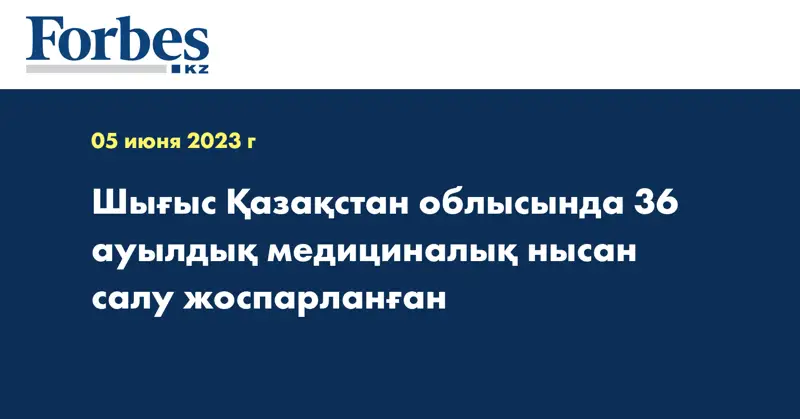 Forbes
KZ

05 июня 2023 г

Шығыс Қазақстан облысында 36 ауылдық медициналық нысан салу жоспарланған